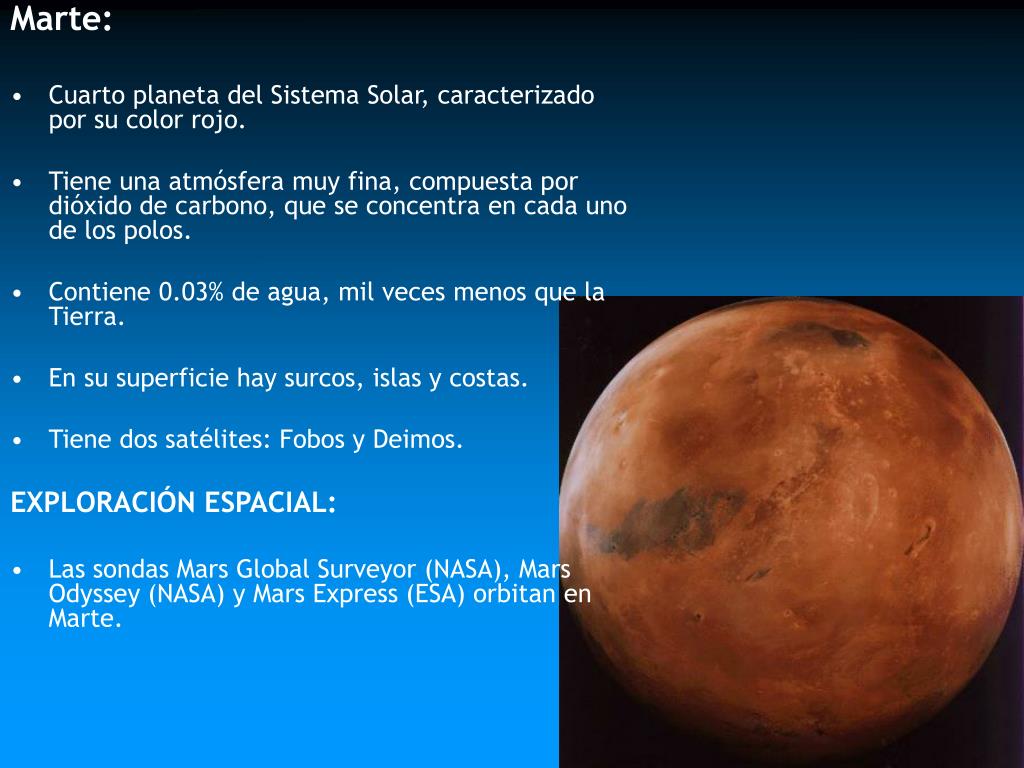 Marte:

• Cuarto planeta del Sistema Solar, caracterizado por su color rojo.

• Tiene una atmósfera muy fina, compuesta por dióxido de carbono, que se concentra en cada uno de los polos.

• Contiene 0.03% de agua, mil veces menos que la Tierra.

• En su superficie hay surcos, islas y costas.

• Tiene dos satélites: Fobos y Deimos.

EXPLORACIÓN ESPACIAL:

• Las sondas Mars Global Surveyor (NASA), Mars Odyssey (NASA) y Mars Express (ESA) orbitan en Marte.